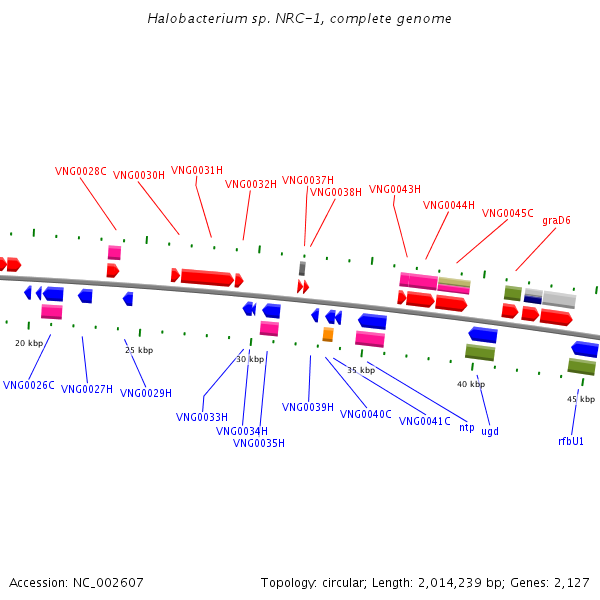 Halobacterium sp. NRC-1, complete genome

VNG0028C VNG0030H VNG0031H VNG0032H VNG0037H VNG0038H VNG0043H VNG0044H VNG0045C graD6

20 kbp 25 kbp 30 kbp 35 kbp 40 kbp 45 kbp

VNG0026C VNG0027H VNG0029H VNG0033H VNG0034H VNG0035H VNG0039H VNG0040C VNG0041C ntp ugd rfbU1

Accession: NC_002607

Topology: circular; Length: 2,014,239 bp; Genes: 2,127